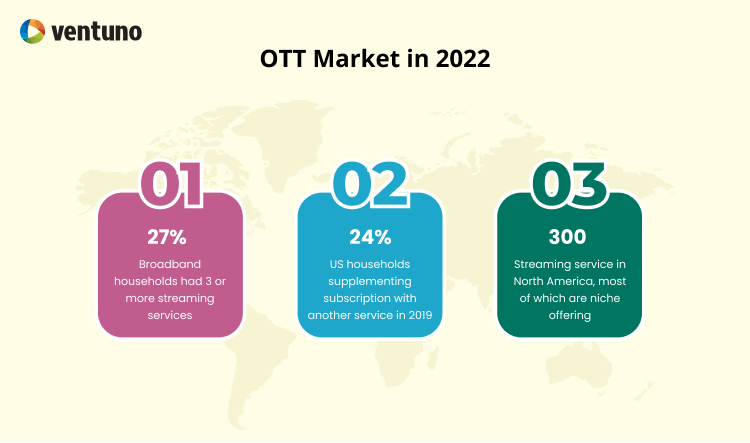 ventuno

OTT Market in 2022

01
27%
Broadband households had 3 or more streaming services

02
24%
US households supplementing subscription with another service in 2019

03
300
Streaming service in North America, most of which are niche offering